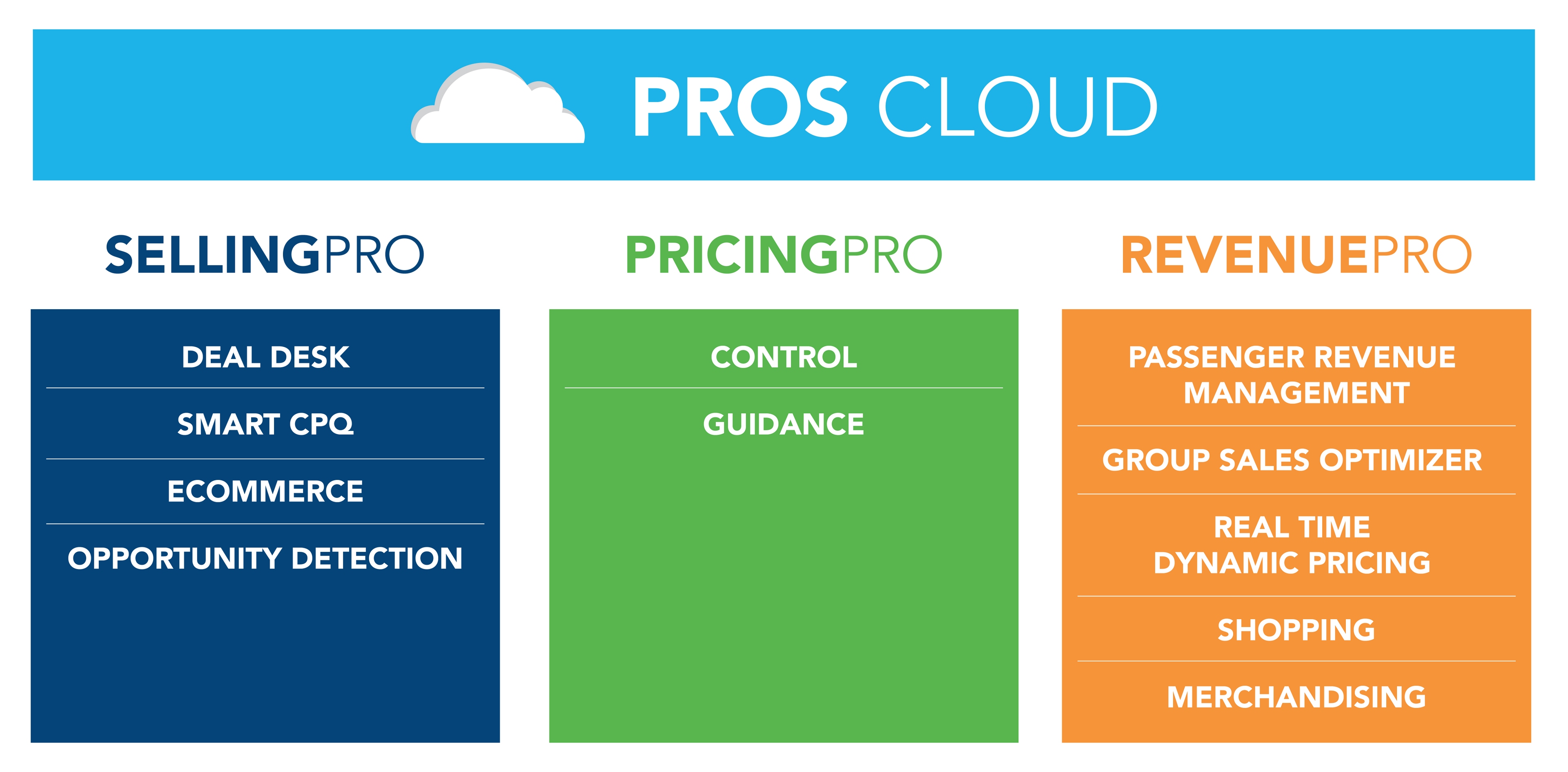 PROS CLOUD

SELLINGPRO

DEAL DESK

SMART CPQ

ECOMMERCE

OPPORTUNITY DETECTION

PRICINGPRO

CONTROL

GUIDANCE

REVENUEPRO

PASSENGER REVENUE MANAGEMENT

GROUP SALES OPTIMIZER

REAL TIME DYNAMIC PRICING

SHOPPING

MERCHANDISING